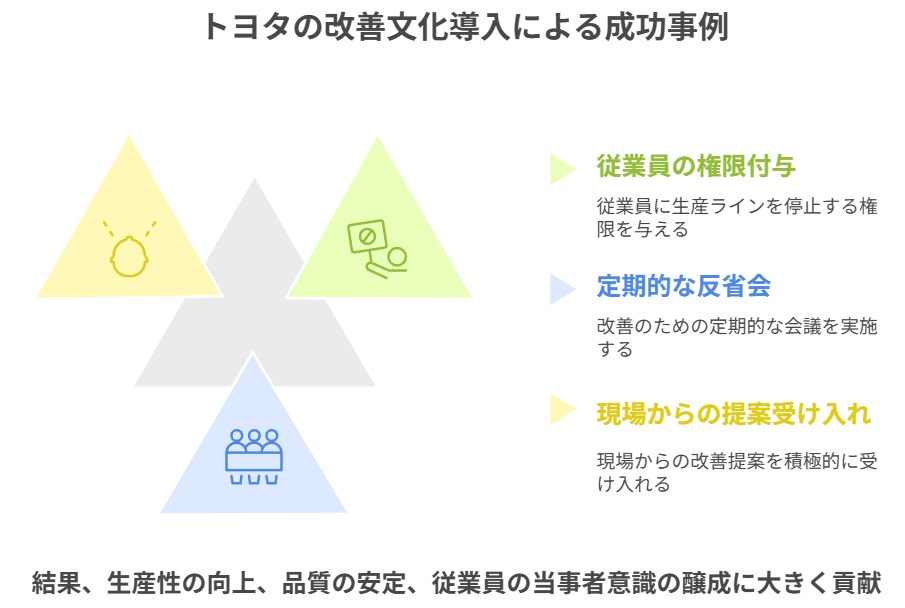 トヨタの改善文化導入による成功事例

従業員の権限付与

従業員に生産ラインを停止する権限を与える

定期的な反省会

改善のための定期的な会議を実施する

現場からの提案受け入れ

現場からの改善提案を積極的に受け入れる

結果、生産性の向上、品質の安定、従業員の当事者意識の醸成に大きく貢献